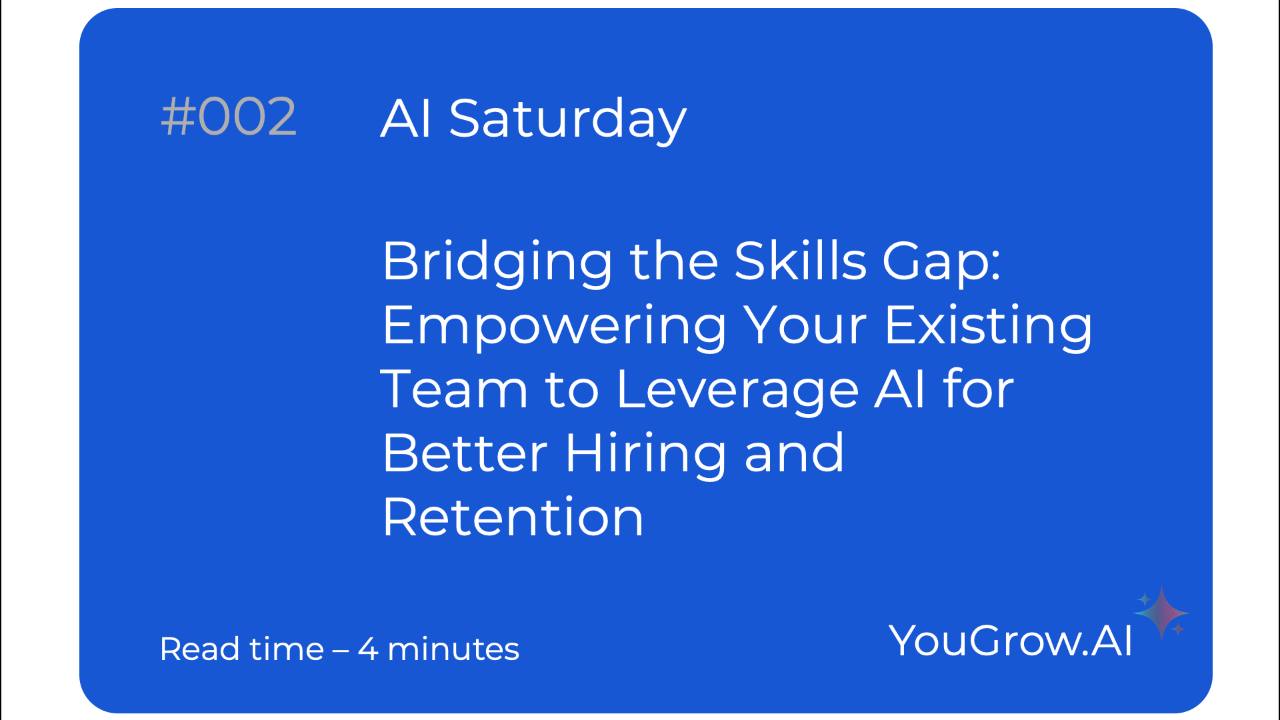 #002 AI Saturday

Bridging the Skills Gap: Empowering Your Existing Team to Leverage AI for Better Hiring and Retention

Read time – 4 minutes

YouGrow.AI